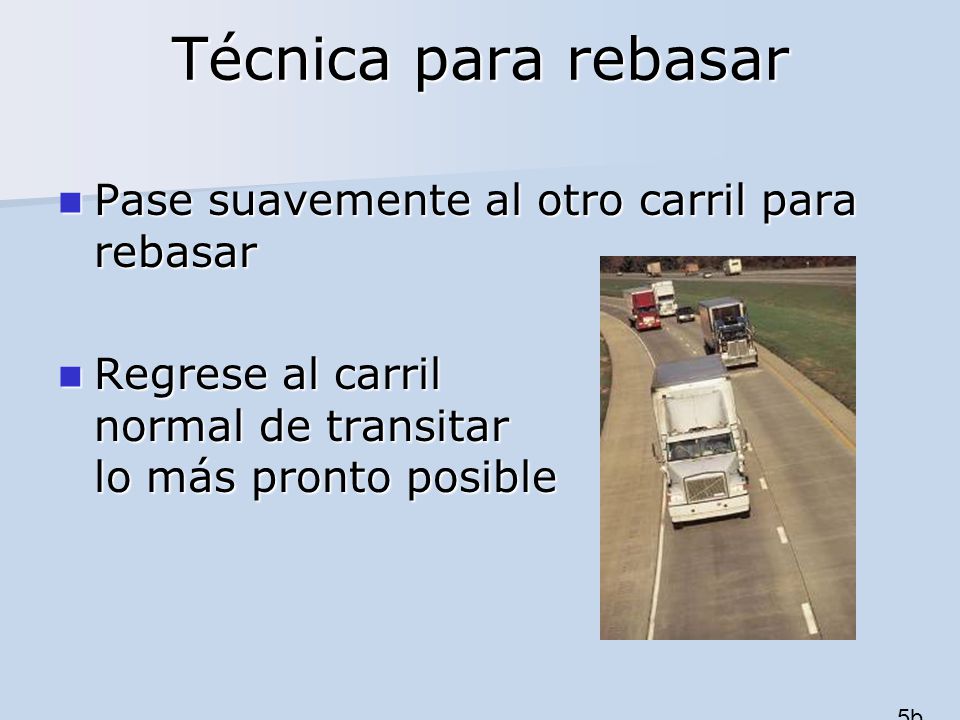 Técnica para rebasar

Pase suavemente al otro carril para rebasar

Regrese al carril normal de transitar lo más pronto posible

5b